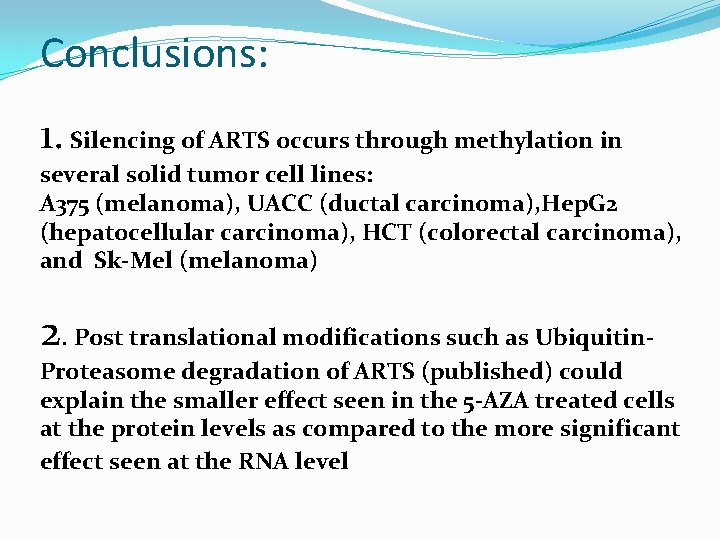 Conclusions:

1. Silencing of ARTS occurs through methylation in several solid tumor cell lines:
A375 (melanoma), UACC (ductal carcinoma),HepG2 (hepatocellular carcinoma), HCT (colorectal carcinoma), and Sk-Mel (melanoma)

2. Post translational modifications such as Ubiquitin-Proteasome degradation of ARTS (published) could explain the smaller effect seen in the 5-AZA treated cells at the protein levels as compared to the more significant effect seen at the RNA level